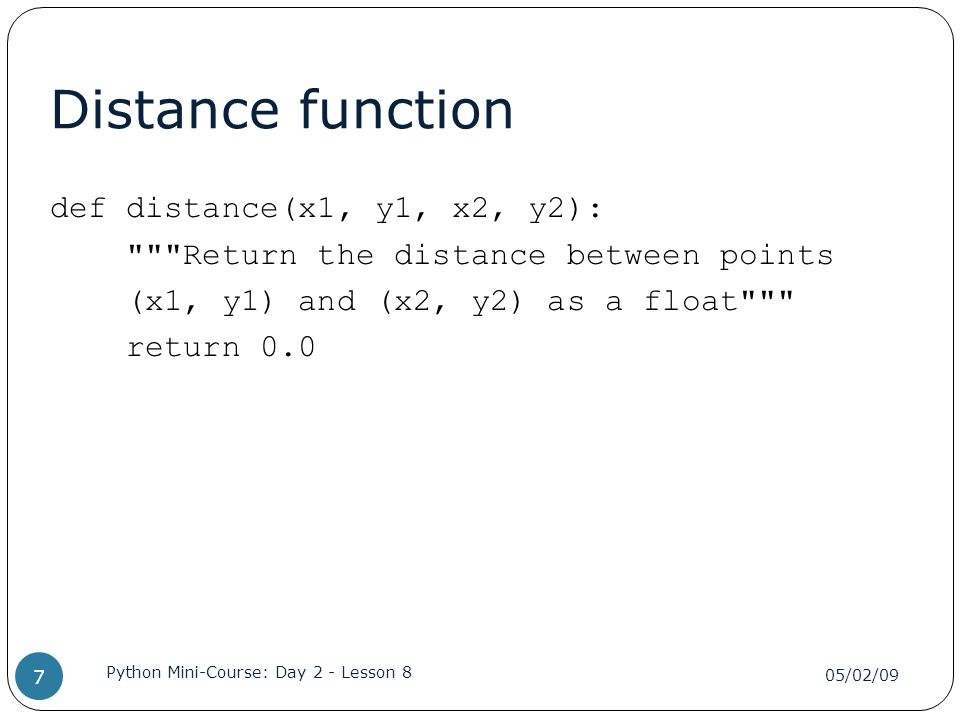 Distance function

def distance(x1, y1, x2, y2):
    """Return the distance between points
    (x1, y1) and (x2, y2) as a float"""
    return 0.0

7

Python Mini-Course: Day 2 - Lesson 8

05/02/09